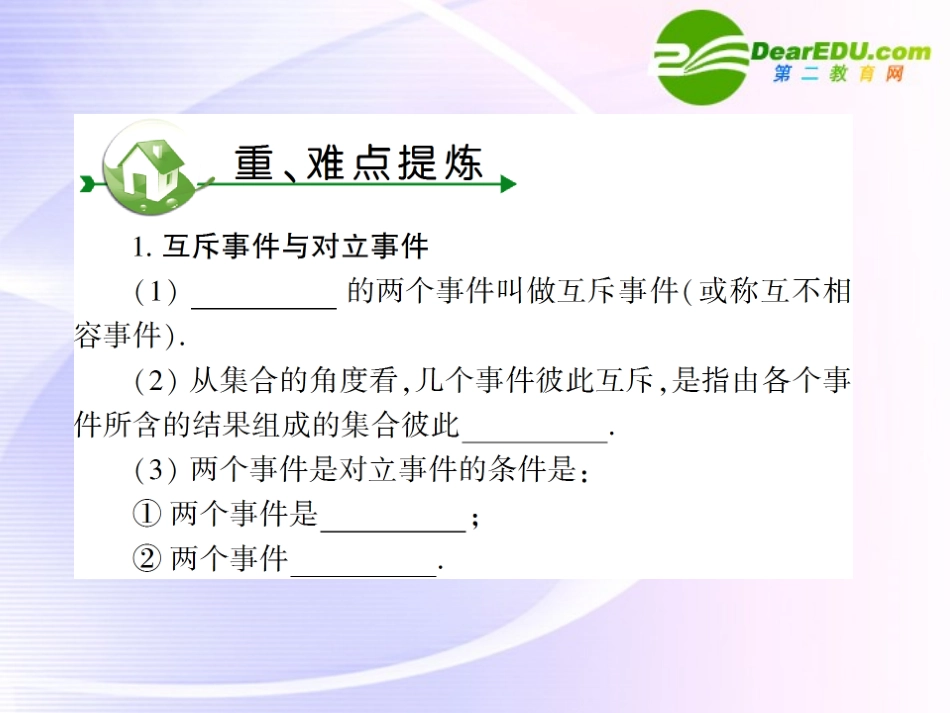 DearEDU.com
第二教育网

重、难点提炼

1. 互斥事件与对立事件

(1) __________ 的两个事件叫做互斥事件(或称互不相容事件).

(2) 从集合的角度看,几个事件彼此互斥,是指由各个事件所含的结果组成的集合彼此__________.

(3) 两个事件是对立事件的条件是:

① 两个事件是__________;

② 两个事件__________.